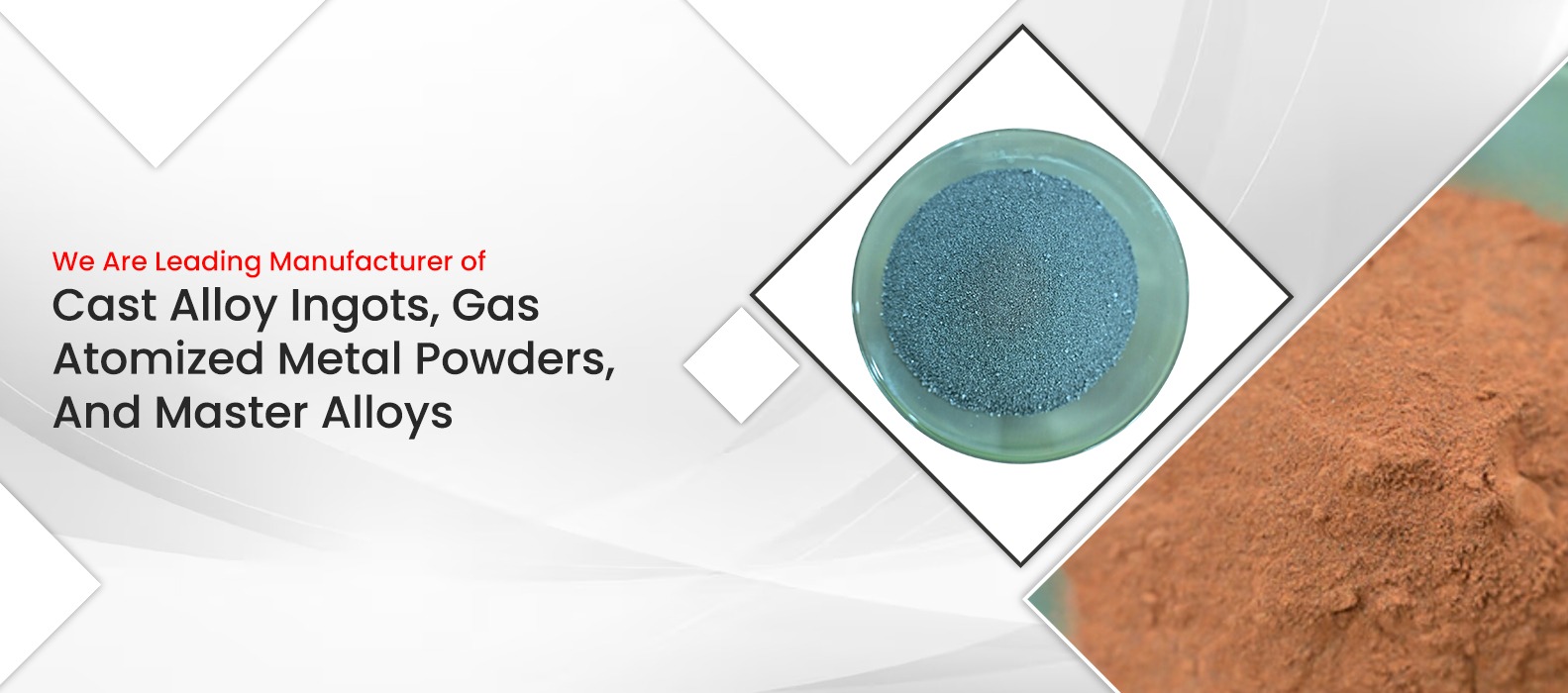 We Are Leading Manufacturer of

Cast Alloy Ingots, Gas Atomized Metal Powders, And Master Alloys